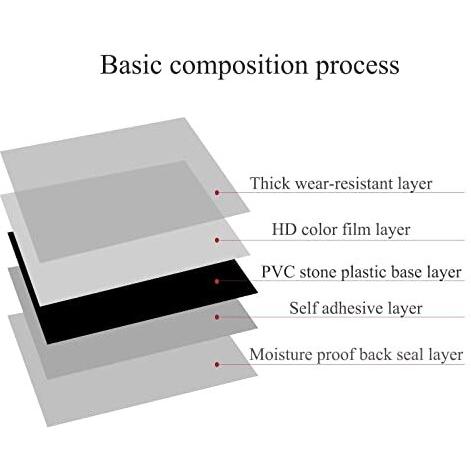 Basic composition process

Thick wear-resistant layer

HD color film layer

PVC stone plastic base layer

Self adhesive layer

Moisture proof back seal layer